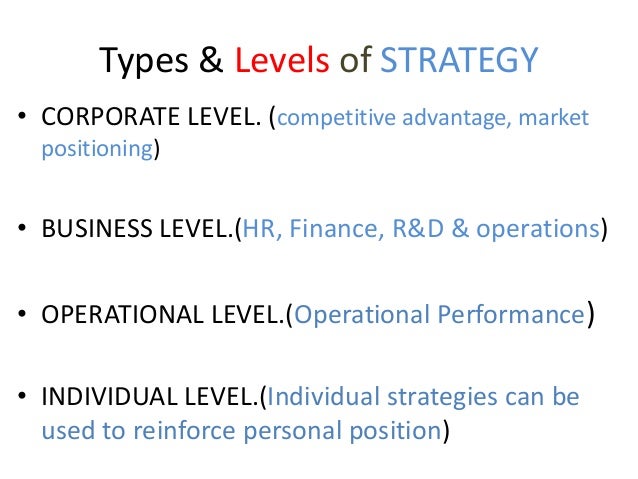 Types & Levels of STRATEGY

• CORPORATE LEVEL. (competitive advantage, market positioning)

• BUSINESS LEVEL.(HR, Finance, R&D & operations)

• OPERATIONAL LEVEL.(Operational Performance)

• INDIVIDUAL LEVEL.(Individual strategies can be used to reinforce personal position)